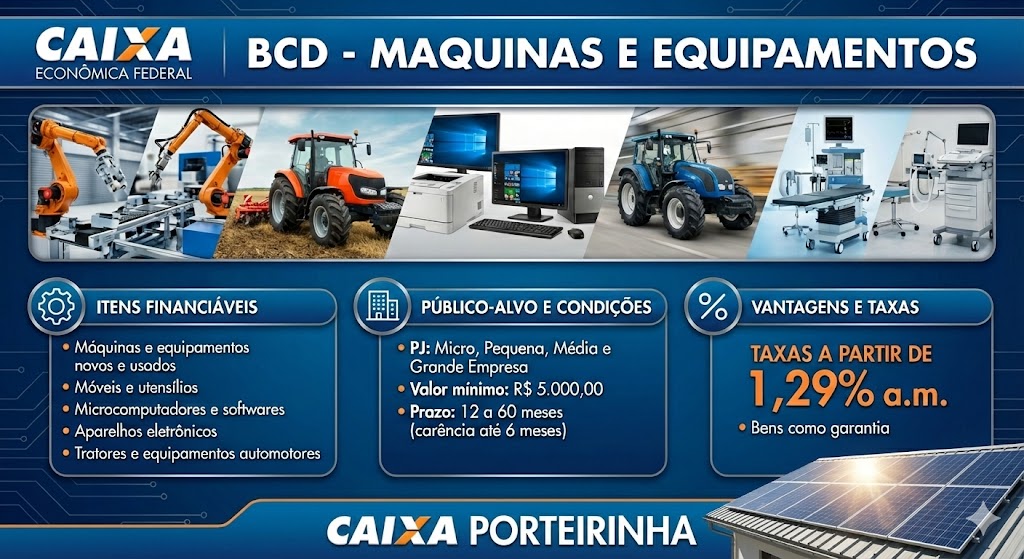 CAIXA
ECONÔMICA FEDERAL

BCD - MAQUINAS E EQUIPAMENTOS

ITENS FINANCIÁVEIS

• Máquinas e equipamentos novos e usados
• Móveis e utensílios
• Microcomputadores e softwares
• Aparelhos eletrônicos
• Tratores e equipamentos automotores

PÚBLICO-ALVO E CONDIÇÕES

• PJ: Micro, Pequena, Média e Grande Empresa
• Valor mínimo: R$ 5.000,00
• Prazo: 12 a 60 meses (carência até 6 meses)

%
VANTAGENS E TAXAS

TAXAS A PARTIR DE
1,29% a.m.

• Bens como garantia

CAIXA PORTEIRINHA